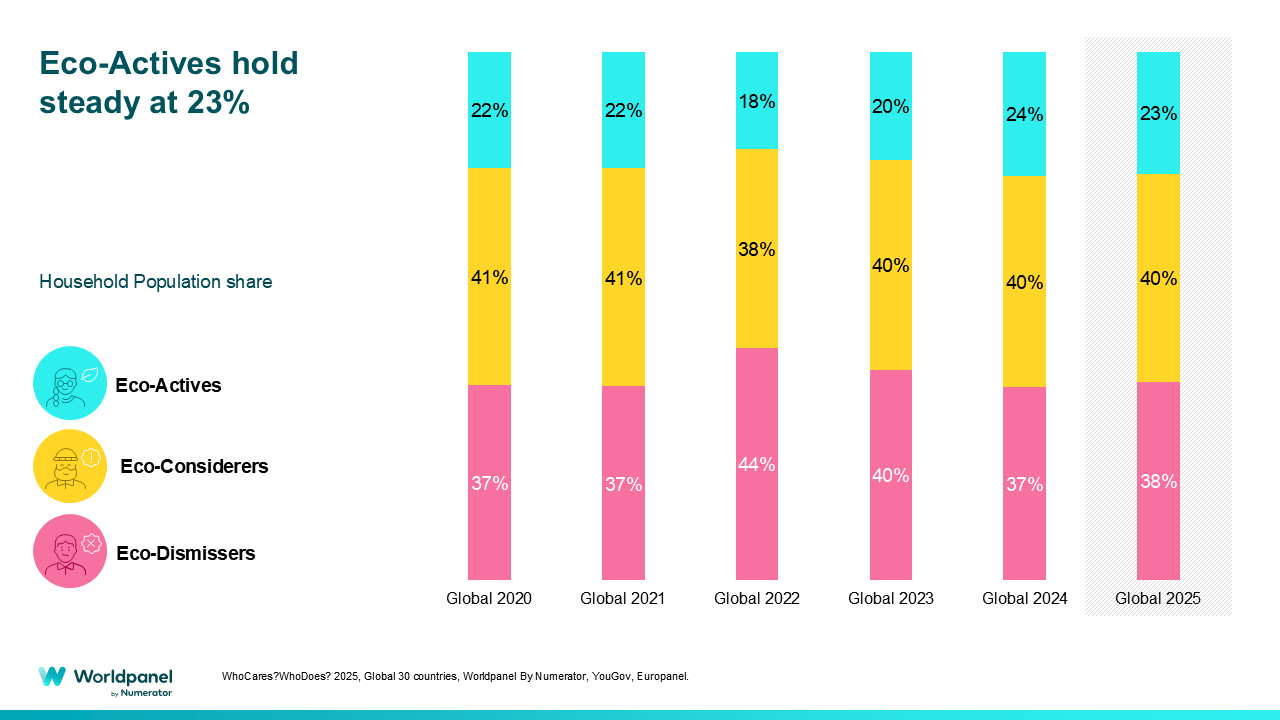 Eco-Actives hold steady at 23%

Household Population share

Eco-Actives

Eco-Considerers

Eco-Dismissers

| | Global 2020 | Global 2021 | Global 2022 | Global 2023 | Global 2024 | Global 2025 |
|---|---|---|---|---|---|---|
| Eco-Actives | 22% | 22% | 18% | 20% | 24% | 23% |
| Eco-Considerers | 41% | 41% | 38% | 40% | 40% | 40% |
| Eco-Dismissers | 37% | 37% | 44% | 40% | 37% | 38% |

Worldpanel by Numerator

WhoCares?WhoDoes? 2025, Global 30 countries, Worldpanel By Numerator, YouGov, Europanel.